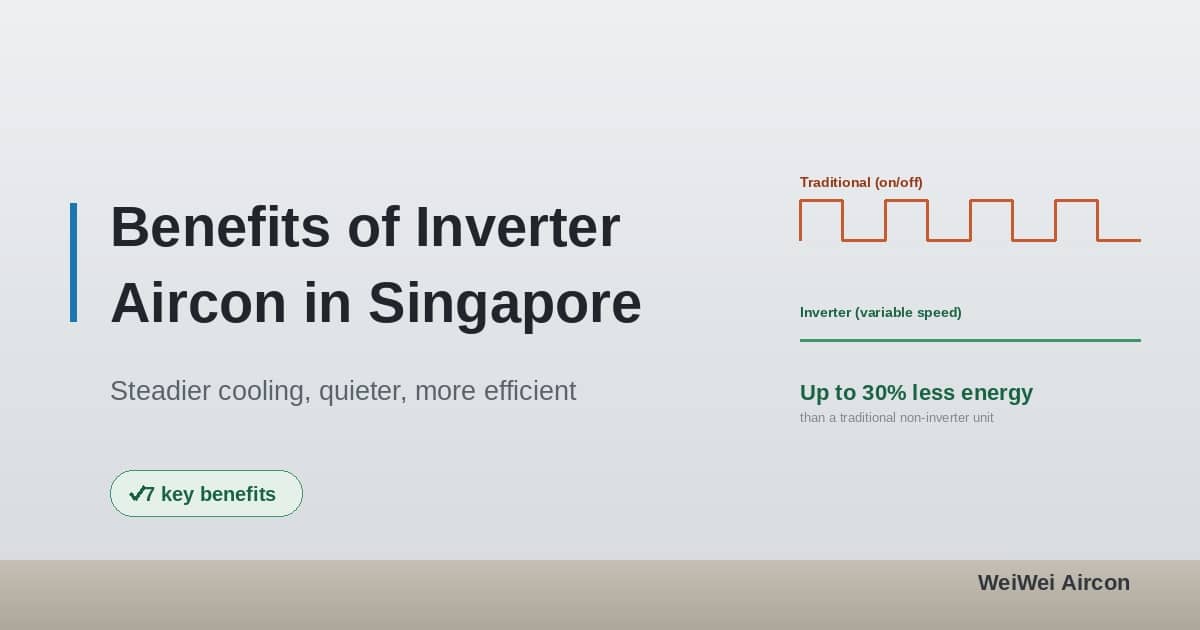 Benefits of Inverter Aircon in Singapore

Steadier cooling, quieter, more efficient

✓7 key benefits

Traditional (on/off)

Inverter (variable speed)

Up to 30% less energy
than a traditional non-inverter unit

WeiWei Aircon